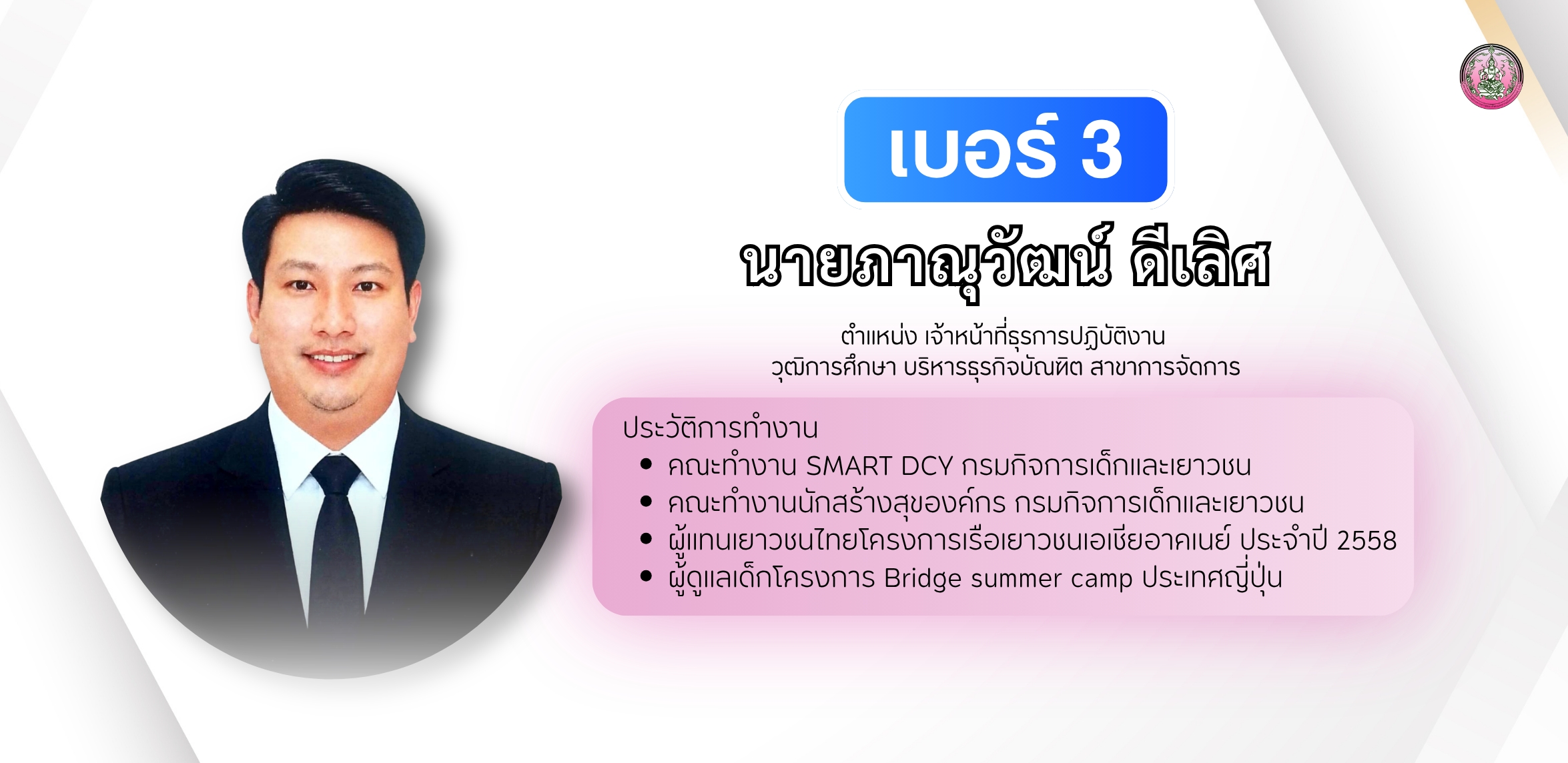 เบอร์ 3

นายภาณุวัฒน์ ดีเลิศ

ตำแหน่ง เจ้าหน้าที่ธุรการปฏิบัติงาน
วุฒิการศึกษา บริหารธุรกิจบัณฑิต สาขาการจัดการ

ประวัติการทำงาน
• คณะทำงาน SMART DCY กรมกิจการเด็กและเยาวชน
• คณะทำงานนักสร้างสุของค์กร กรมกิจการเด็กและเยาวชน
• ผู้แทนเยาวชนไทยโครงการเรือเยาวชนเอเชียอาคเนย์ ประจำปี 2558
• ผู้ดูแลเด็กโครงการ Bridge summer camp ประเทศญี่ปุ่น